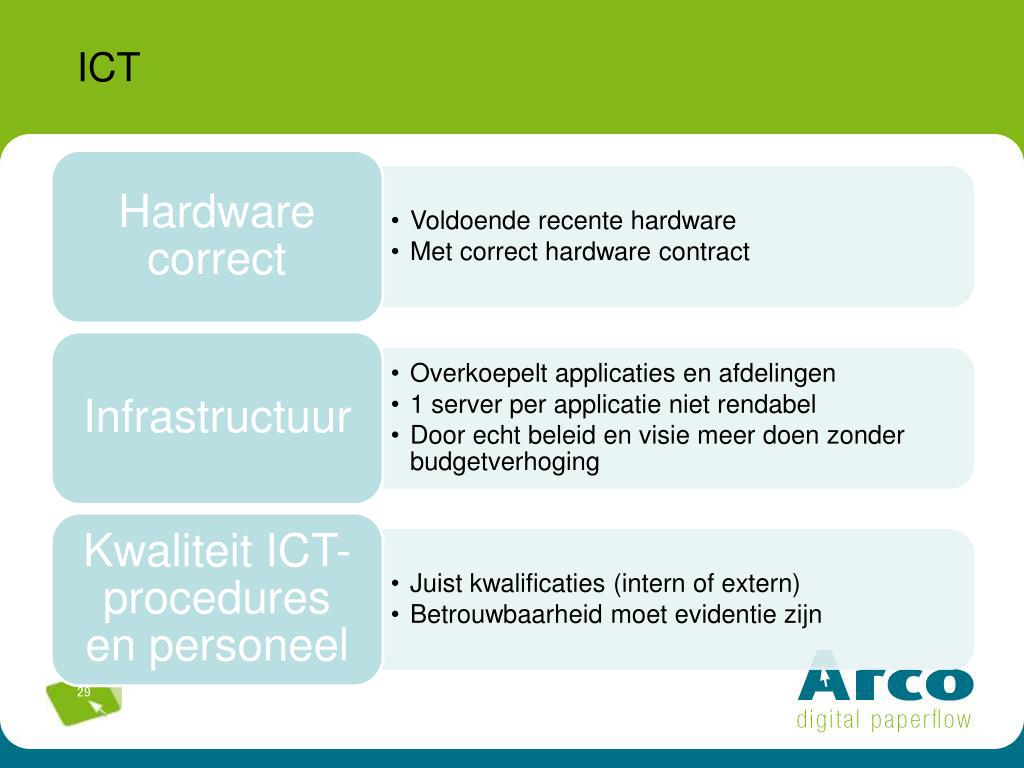 ICT

Hardware correct

• Voldoende recente hardware
• Met correct hardware contract

Infrastructuur

• Overkoepelt applicaties en afdelingen
• 1 server per applicatie niet rendabel
• Door echt beleid en visie meer doen zonder budgetverhoging

Kwaliteit ICT-procedures en personeel

• Juist kwalificaties (intern of extern)
• Betrouwbaarheid moet evidentie zijn

29

Arco
digital paperflow